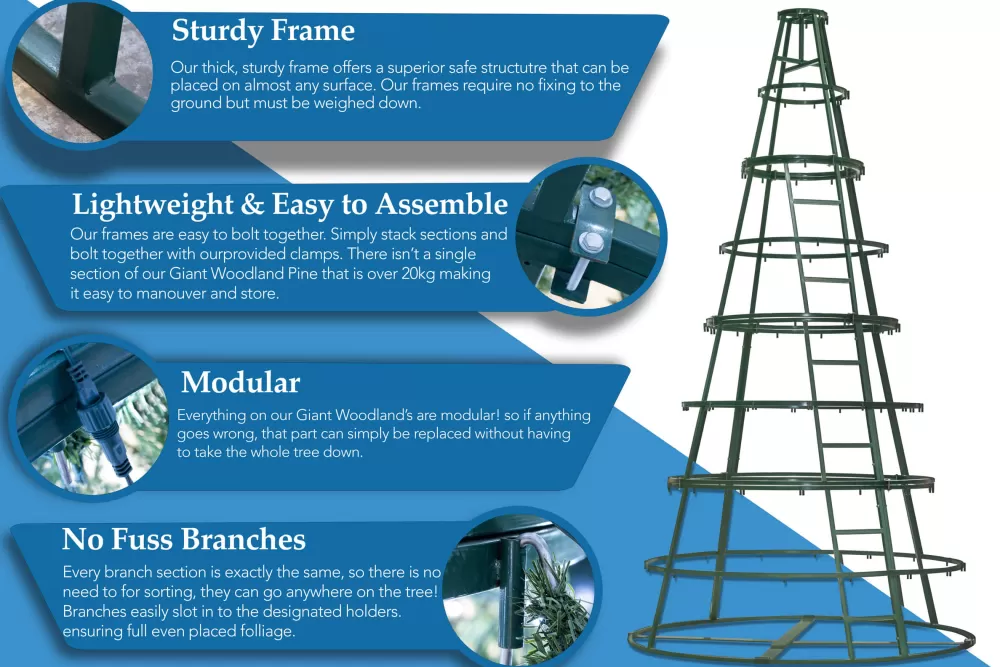 Sturdy Frame

Our thick, sturdy frame offers a superior safe structutre that can be placed on almost any surface. Our frames require no fixing to the ground but must be weighed down.

Lightweight & Easy to Assemble

Our frames are easy to bolt together. Simply stack sections and bolt together with ourprovided clamps. There isn't a single section of our Giant Woodland Pine that is over 20kg making it easy to manouver and store.

Modular

Everything on our Giant Woodland's are modular! so if anything goes wrong, that part can simply be replaced without having to take the whole tree down.

No Fuss Branches

Every branch section is exactly the same, so there is no need to for sorting, they can go anywhere on the tree! Branches easily slot in to the designated holders. ensuring full even placed folliage.